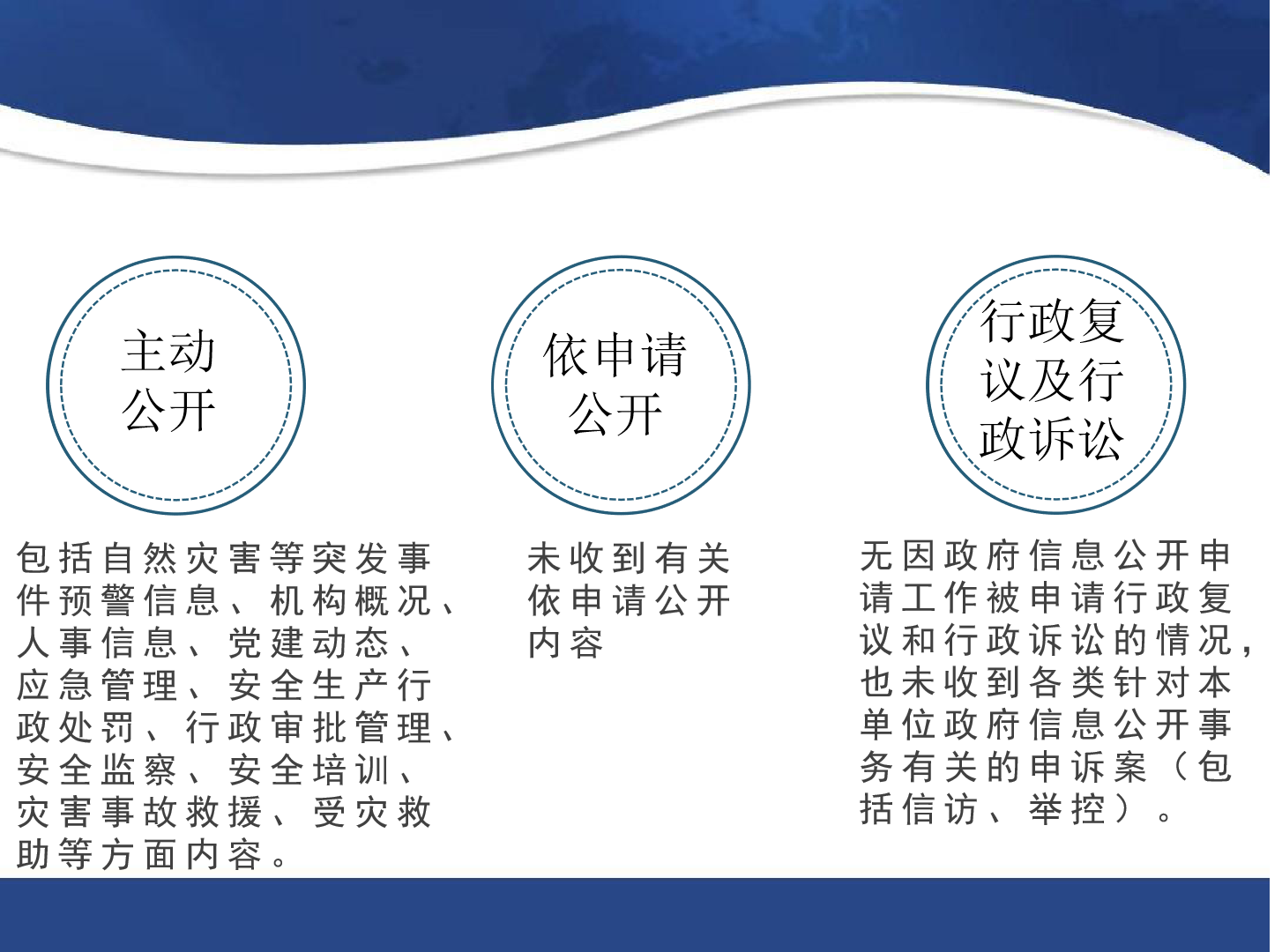 主动公开

包括自然灾害等突发事件预警信息、机构概况、人事信息、党建动态、应急管理、安全生产行政处罚、行政审批管理、安全监察、安全培训、灾害事故救援、受灾救助等方面内容。

依申请公开

未收到有关依申请公开内容

行政复议及行政诉讼

无因政府信息公开申请工作被申请行政复议和行政诉讼的情况，也未收到各类针对本单位政府信息公开事务有关的申诉案（包括信访、举控）。